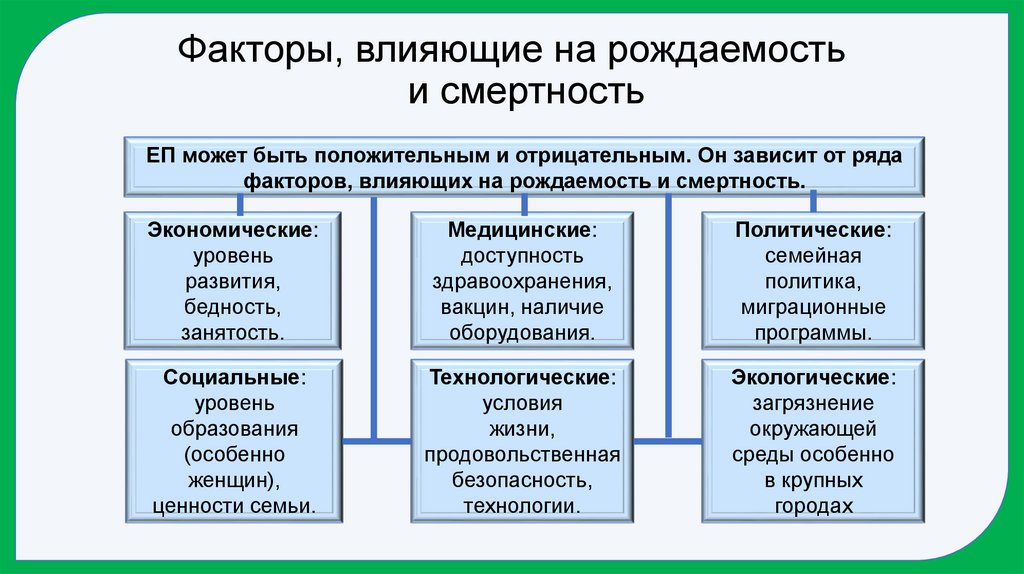 Факторы, влияющие на рождаемость и смертность

ЕП может быть положительным и отрицательным. Он зависит от ряда факторов, влияющих на рождаемость и смертность.

Экономические: уровень развития, бедность, занятость.

Медицинские: доступность здравоохранения, вакцин, наличие оборудования.

Политические: семейная политика, миграционные программы.

Социальные: уровень образования (особенно женщин), ценности семьи.

Технологические: условия жизни, продовольственная безопасность, технологии.

Экологические: загрязнение окружающей среды особенно в крупных городах